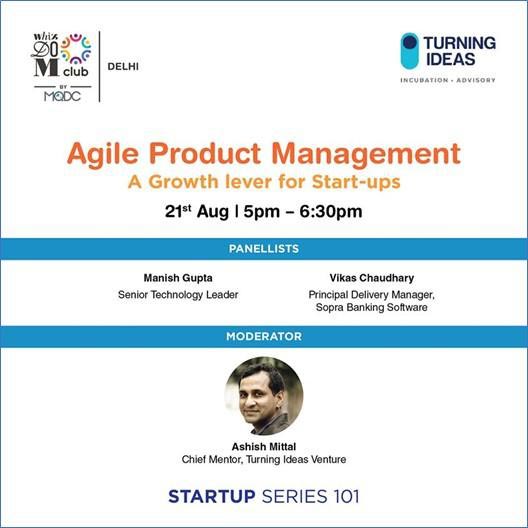 whiz DOM club BY MQDC

DELHI

TURNING IDEAS

INCUBATION • ADVISORY

Agile Product Management
A Growth lever for Start-ups

21$^{st}$ Aug | 5pm – 6:30pm

PANELLISTS

Manish Gupta
Senior Technology Leader

Vikas Chaudhary
Principal Delivery Manager, Sopra Banking Software

MODERATOR

Ashish Mittal
Chief Mentor, Turning Ideas Venture

STARTUP SERIES 101